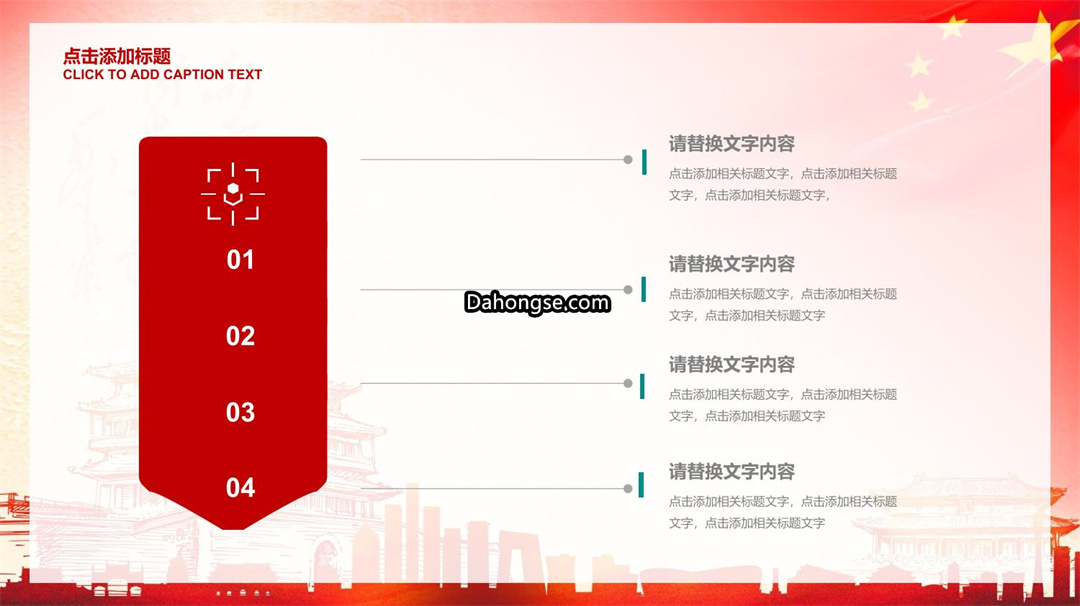 点击添加标题
CLICK TO ADD CAPTION TEXT

01

02

03

04

请替换文字内容
点击添加相关标题文字，点击添加相关标题文字，点击添加相关标题文字，

请替换文字内容
点击添加相关标题文字，点击添加相关标题文字，点击添加相关标题文字

Dahongse.com

请替换文字内容
点击添加相关标题文字，点击添加相关标题文字，点击添加相关标题文字

请替换文字内容
点击添加相关标题文字，点击添加相关标题文字，点击添加相关标题文字